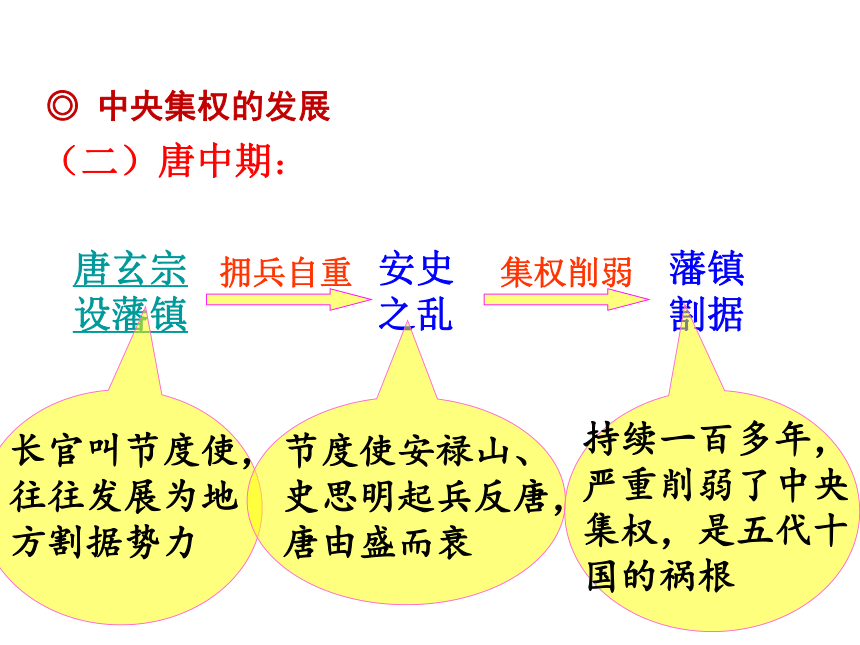 ◎ 中央集权的发展

（二）唐中期：

唐玄宗设藩镇

拥兵自重

安史之乱

集权削弱

藩镇割据

长官叫节度使，往往发展为地方割据势力

节度使安禄山、史思明起兵反唐，唐由盛而衰

持续一百多年，严重削弱了中央集权，是五代十国的祸根